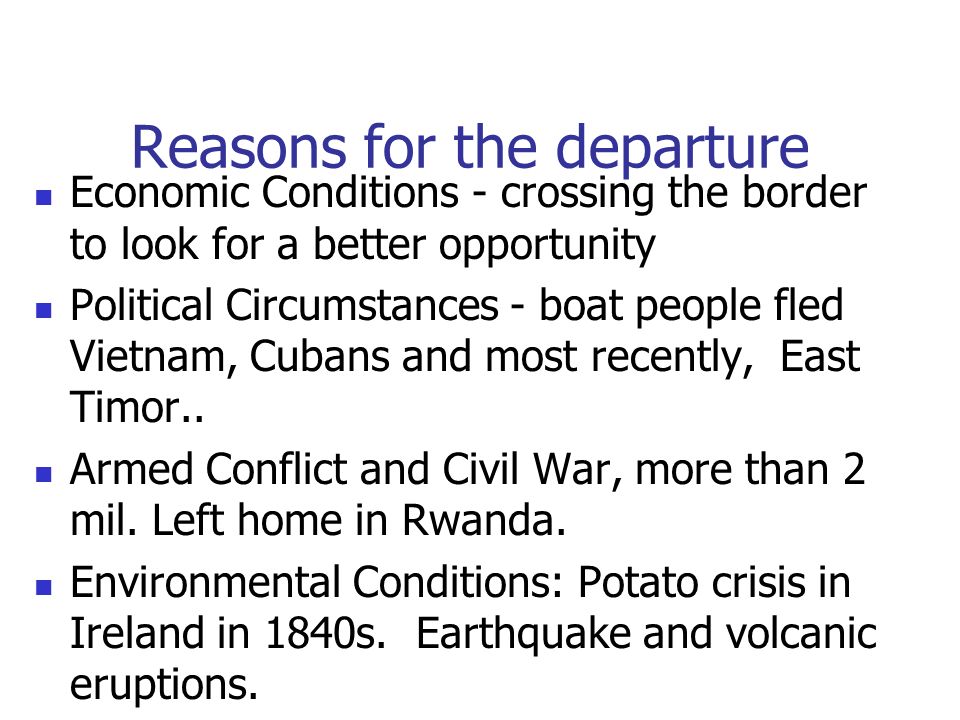 Reasons for the departure

- Economic Conditions - crossing the border to look for a better opportunity
- Political Circumstances - boat people fled Vietnam, Cubans and most recently, East Timor..
- Armed Conflict and Civil War, more than 2 mil. Left home in Rwanda.
- Environmental Conditions: Potato crisis in Ireland in 1840s. Earthquake and volcanic eruptions.